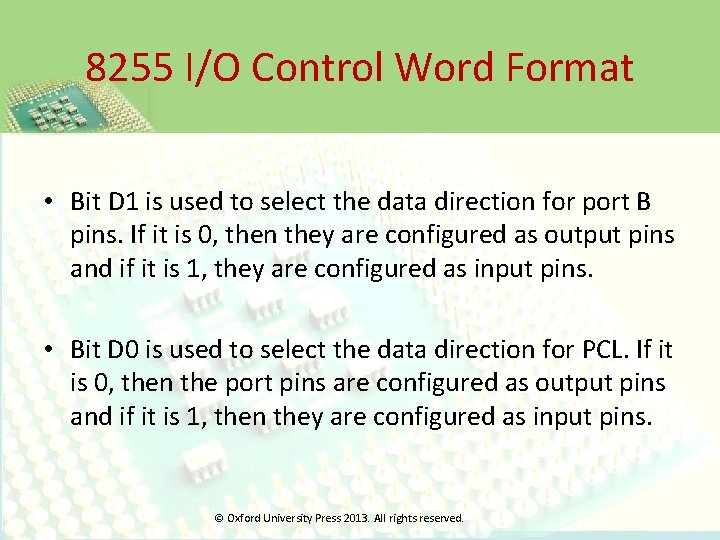 8255 I/O Control Word Format

• Bit D1 is used to select the data direction for port B pins. If it is 0, then they are configured as output pins and if it is 1, they are configured as input pins.

• Bit D0 is used to select the data direction for PCL. If it is 0, then the port pins are configured as output pins and if it is 1, then they are configured as input pins.

© Oxford University Press 2013. All rights reserved.